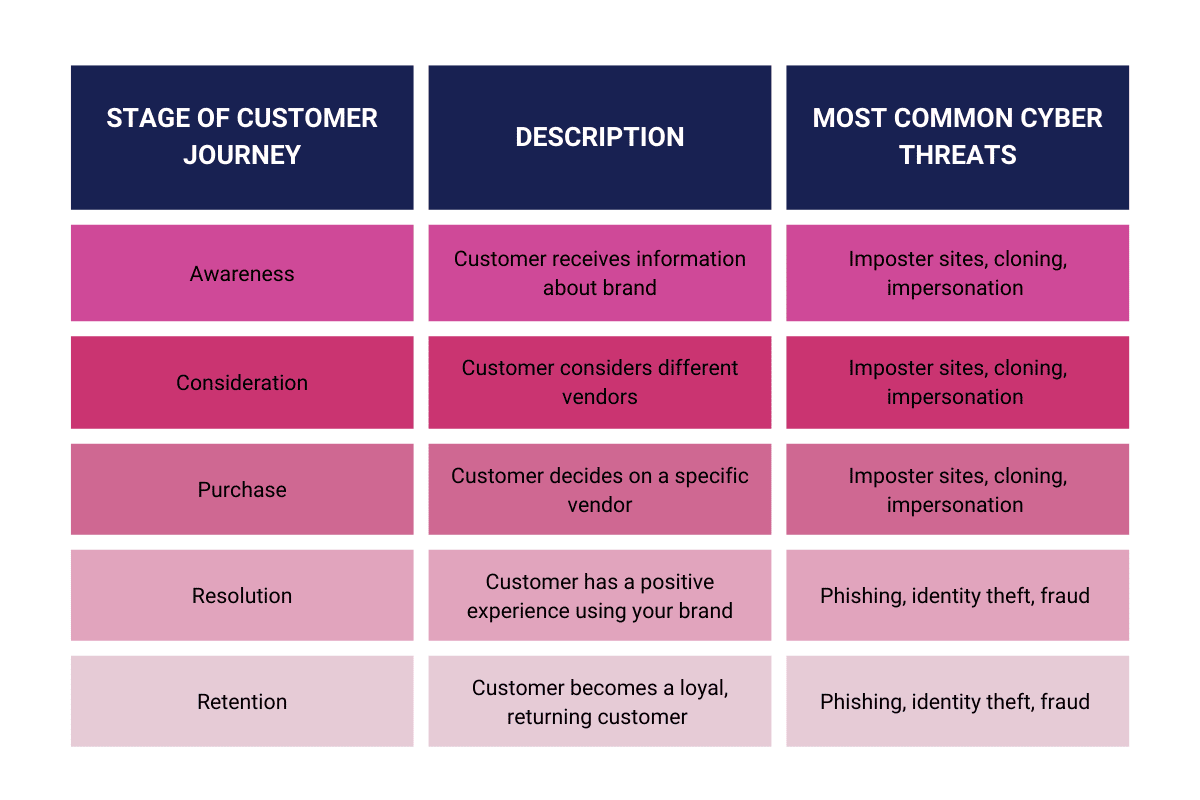 | STAGE OF CUSTOMER JOURNEY | DESCRIPTION | MOST COMMON CYBER THREATS |
|---|---|---|
| Awareness | Customer receives information about brand | Imposter sites, cloning, impersonation |
| Consideration | Customer considers different vendors | Imposter sites, cloning, impersonation |
| Purchase | Customer decides on a specific vendor | Imposter sites, cloning, impersonation |
| Resolution | Customer has a positive experience using your brand | Phishing, identity theft, fraud |
| Retention | Customer becomes a loyal, returning customer | Phishing, identity theft, fraud |